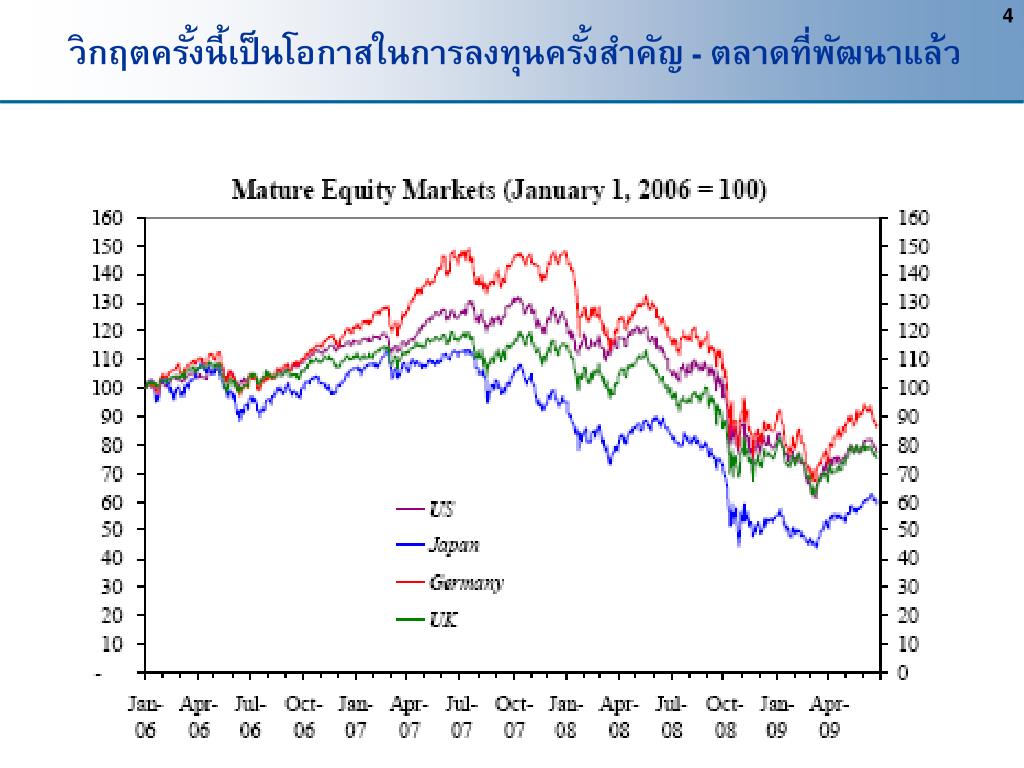 4

วิกฤตครั้งนี้เป็นโอกาสในการลงทุนครั้งสำคัญ - ตลาดที่พัฒนาแล้ว

Mature Equity Markets (January 1, 2006 = 100)

160 150 140 130 120 110 100 90 80 70 60 50 40 30 20 10 -

160 150 140 130 120 110 100 90 80 70 60 50 40 30 20 10 0

US
Japan
Germany
UK

Jan-06 Apr-06 Jul-06 Oct-06 Jan-07 Apr-07 Jul-07 Oct-07 Jan-08 Apr-08 Jul-08 Oct-08 Jan-09 Apr-09